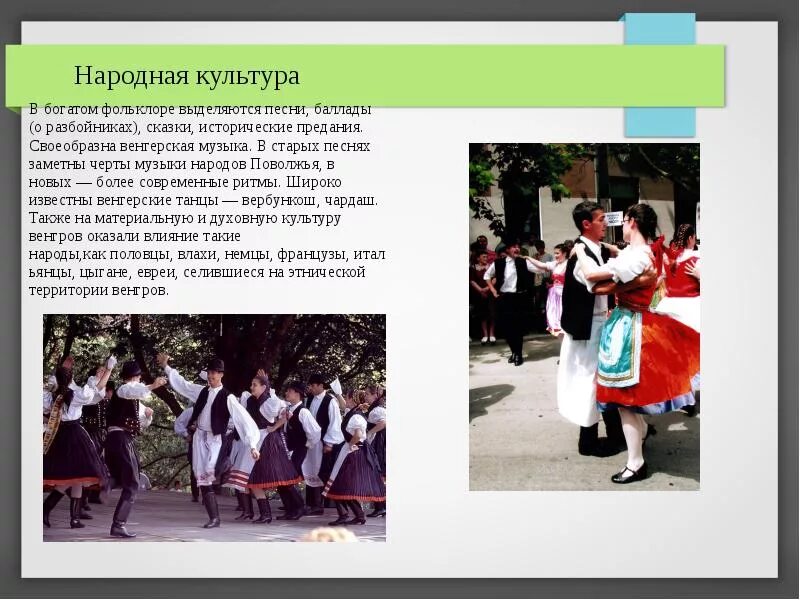 Народная культура

В богатом фольклоре выделяются песни, баллады (о разбойниках), сказки, исторические предания. Своеобразна венгерская музыка. В старых песнях заметны черты музыки народов Поволжья, в новых — более современные ритмы. Широко известны венгерские танцы — вербункош, чардаш. Также на материальную и духовную культуру венгров оказали влияние такие народы,как половцы, влахи, немцы, французы, итальянцы, цыгане, евреи, селившиеся на этнической территории венгров.